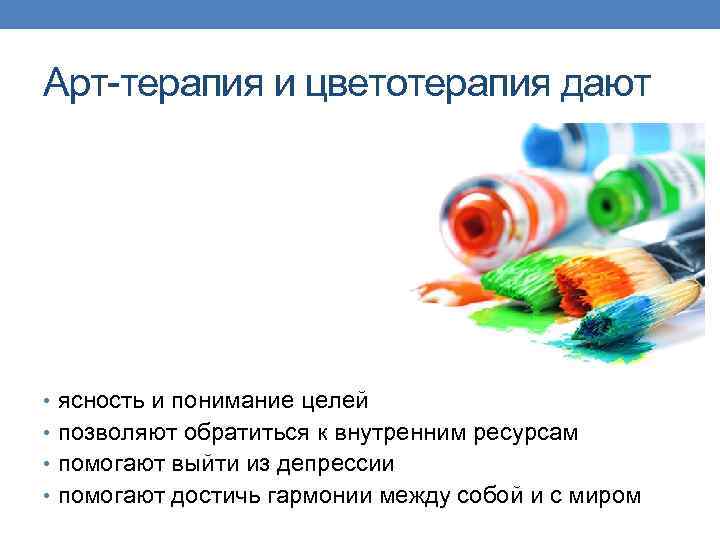 Арт-терапия и цветотерапия дают

• ясность и понимание целей
• позволяют обратиться к внутренним ресурсам
• помогают выйти из депрессии
• помогают достичь гармонии между собой и с миром